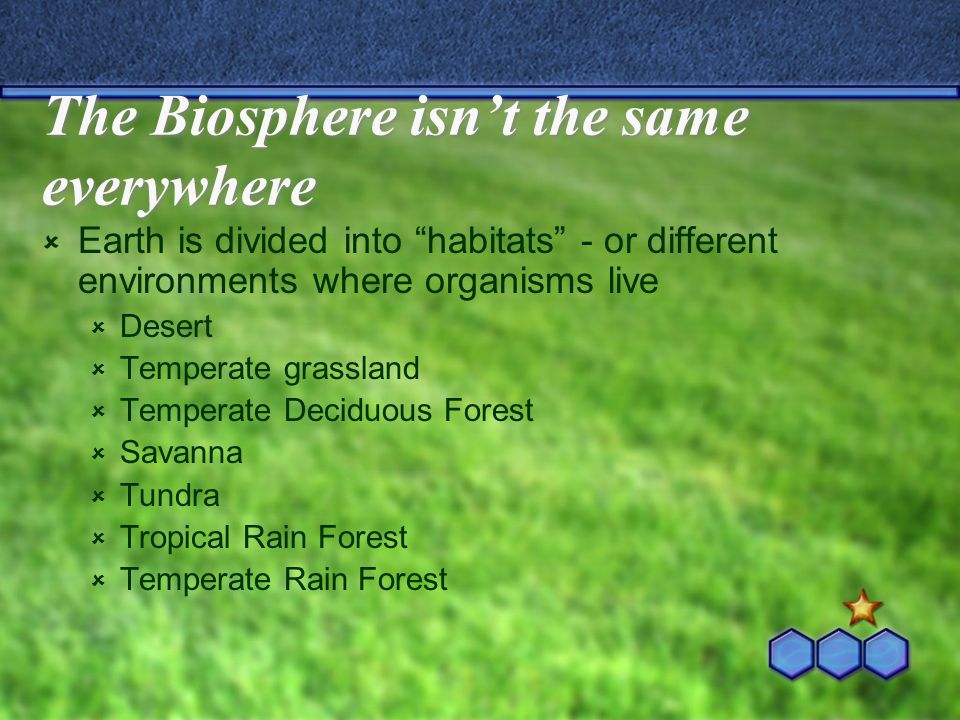 The Biosphere isn’t the same everywhere

Earth is divided into “habitats” - or different environments where organisms live

Desert
Temperate grassland
Temperate Deciduous Forest
Savanna
Tundra
Tropical Rain Forest
Temperate Rain Forest